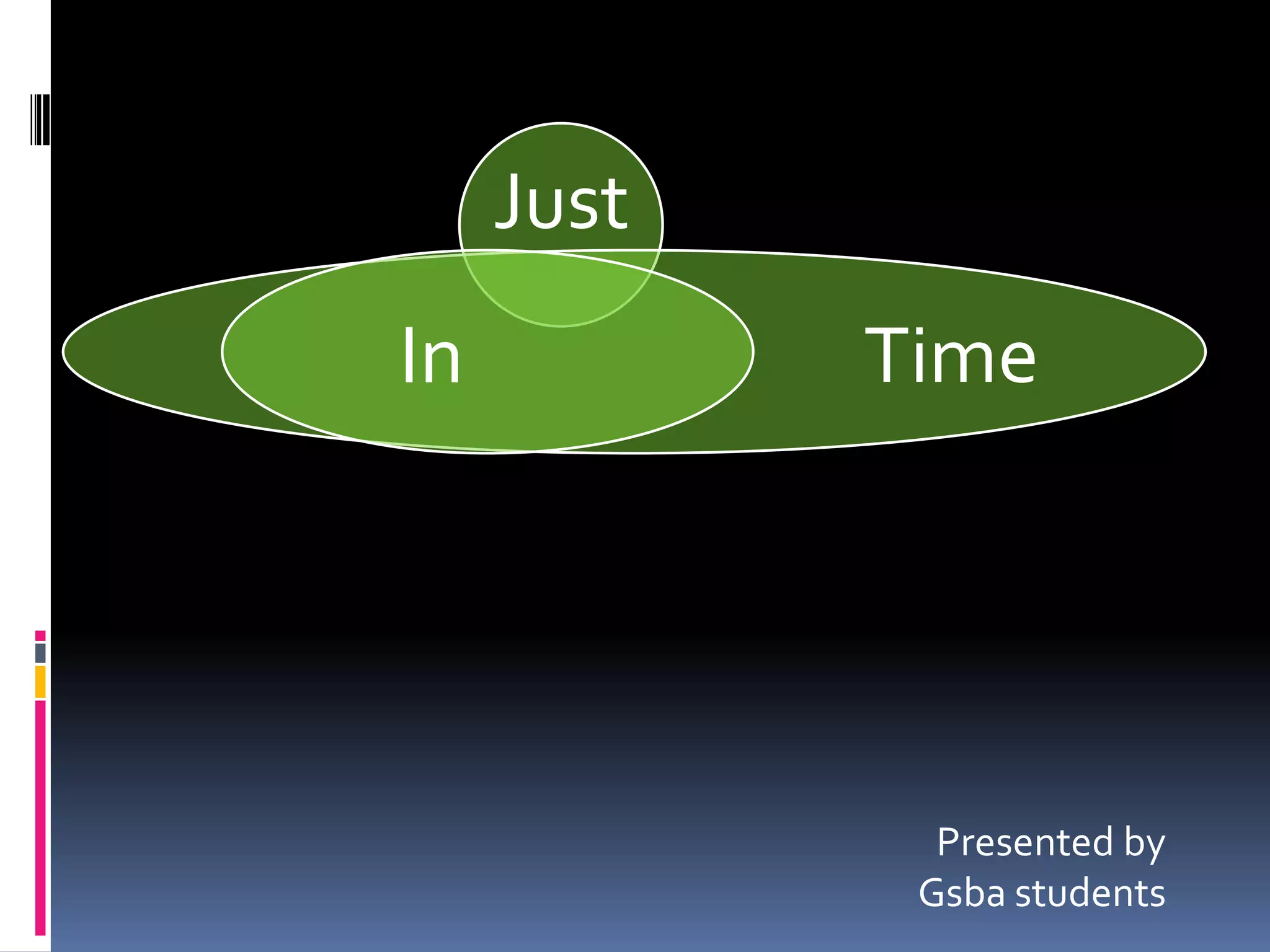 Just

In

Time

Presented by
Gsba students